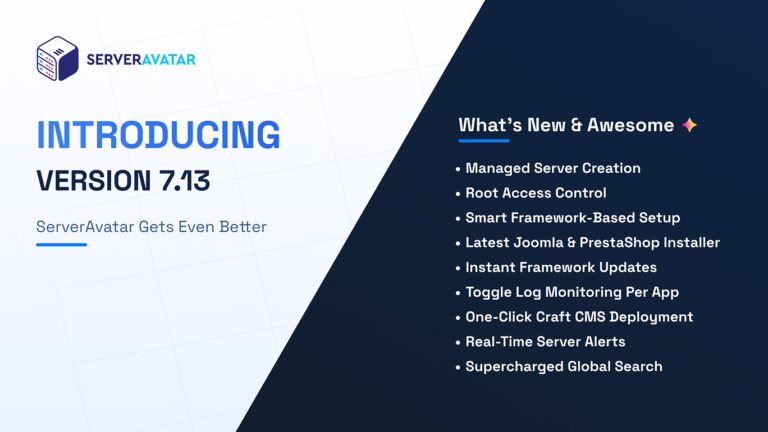 SERVERAVATAR

INTRODUCING
VERSION 7.13

ServerAvatar Gets Even Better

What's New & Awesome

• Managed Server Creation
• Root Access Control
• Smart Framework-Based Setup
• Latest Joomla & PrestaShop Installer
• Instant Framework Updates
• Toggle Log Monitoring Per App
• One-Click Craft CMS Deployment
• Real-Time Server Alerts
• Supercharged Global Search